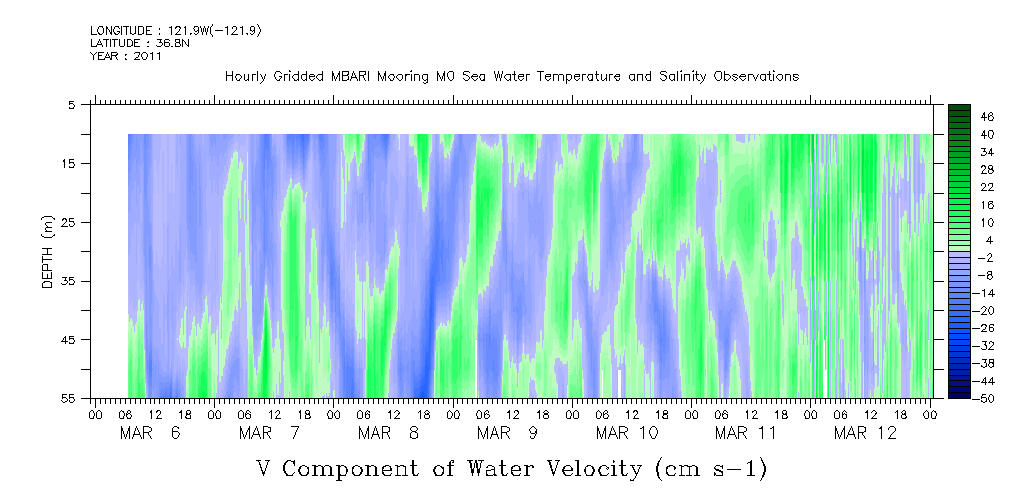 LONGITUDE : 121.9W(-121.9)
LATITUDE : 36.8N
YEAR : 2011

Hourly Gridded MBARI Mooring M0 Sea Water Temperature and Salinity Observations

DEPTH (m)

5
15
25
35
45
55

46
40
34
28
22
16
10
4
-2
-8
-14
-20
-26
-32
-38
-44
-50

00 06 12 18 00 06 12 18 00 06 12 18 00 06 12 18 00 06 12 18 00 06 12 18 00 06 12 18 00

MAR 6
MAR 7
MAR 8
MAR 9
MAR 10
MAR 11
MAR 12

V Component of Water Velocity (cm s-1)